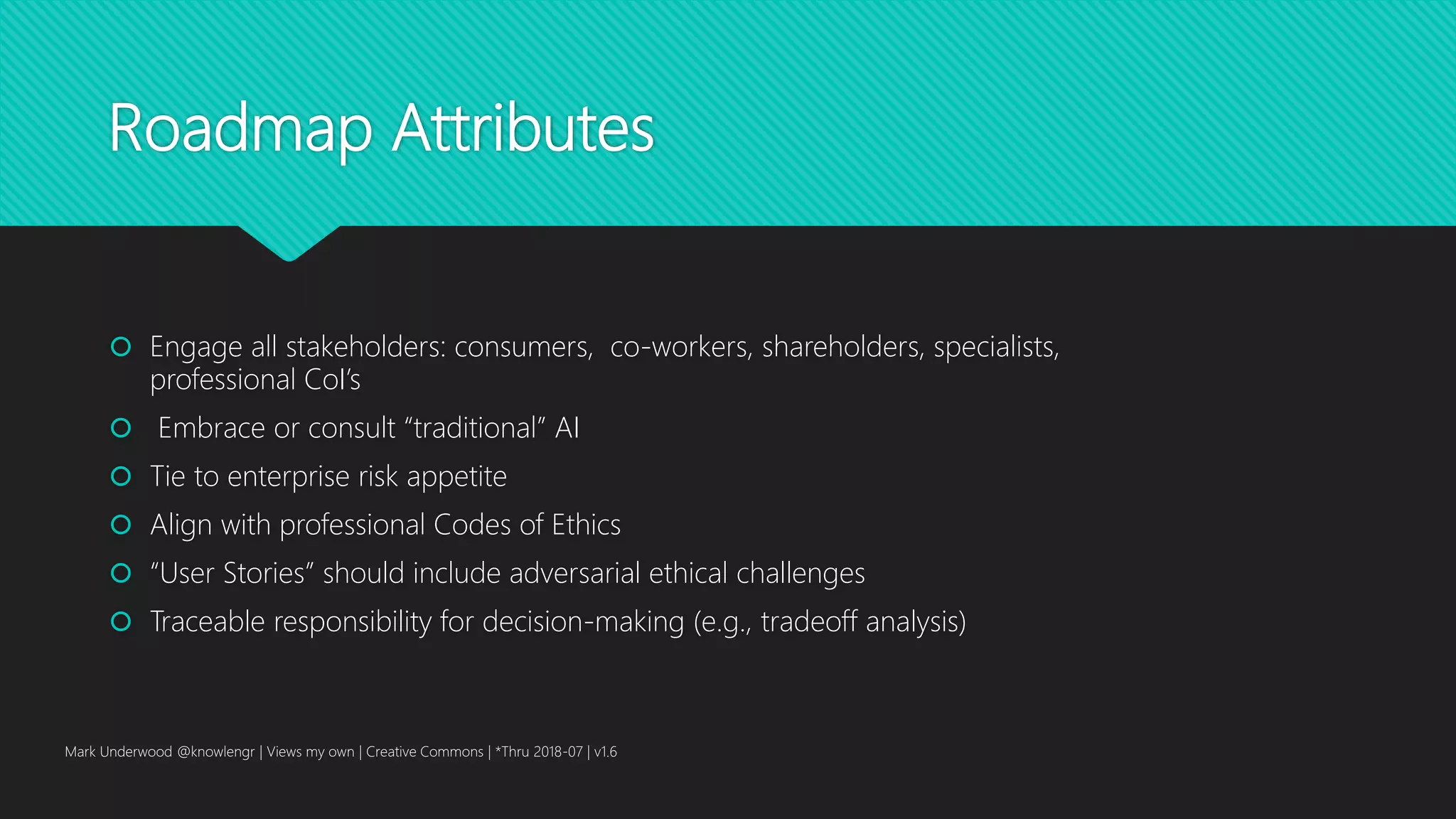 Roadmap Attributes

Engage all stakeholders: consumers, co-workers, shareholders, specialists, professional CoI's

Embrace or consult "traditional" AI

Tie to enterprise risk appetite

Align with professional Codes of Ethics

"User Stories" should include adversarial ethical challenges

Traceable responsibility for decision-making (e.g., tradeoff analysis)

Mark Underwood @knowlengr | Views my own | Creative Commons | *Thru 2018-07 | v1.6